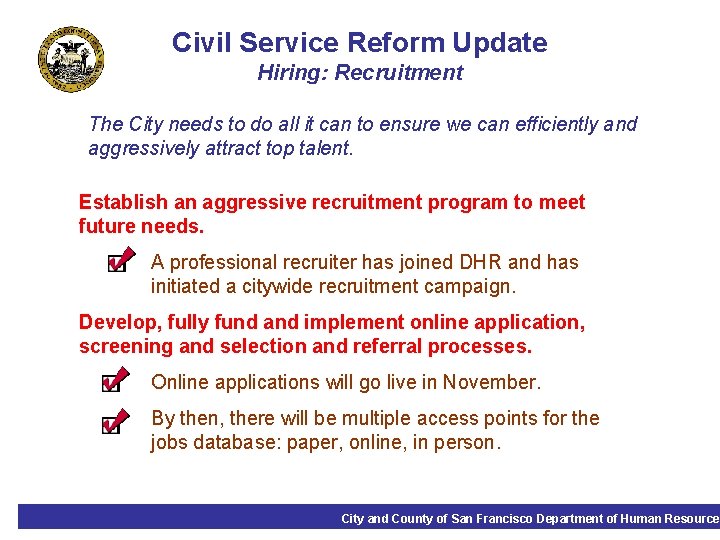 Civil Service Reform Update
Hiring: Recruitment

The City needs to do all it can to ensure we can efficiently and aggressively attract top talent.

Establish an aggressive recruitment program to meet future needs.

A professional recruiter has joined DHR and has initiated a citywide recruitment campaign.

Develop, fully fund and implement online application, screening and selection and referral processes.

Online applications will go live in November.

By then, there will be multiple access points for the jobs database: paper, online, in person.

City and County of San Francisco Department of Human Resource